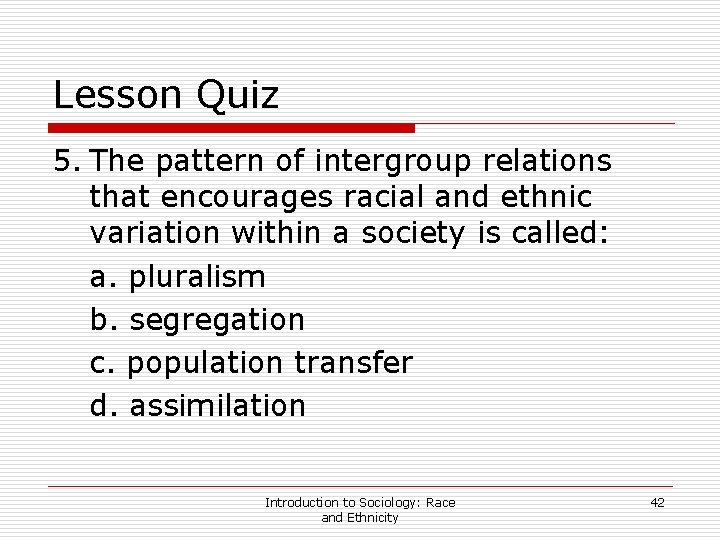 Lesson Quiz

5. The pattern of intergroup relations that encourages racial and ethnic variation within a society is called:

a. pluralism

b. segregation

c. population transfer

d. assimilation

Introduction to Sociology: Race and Ethnicity

42